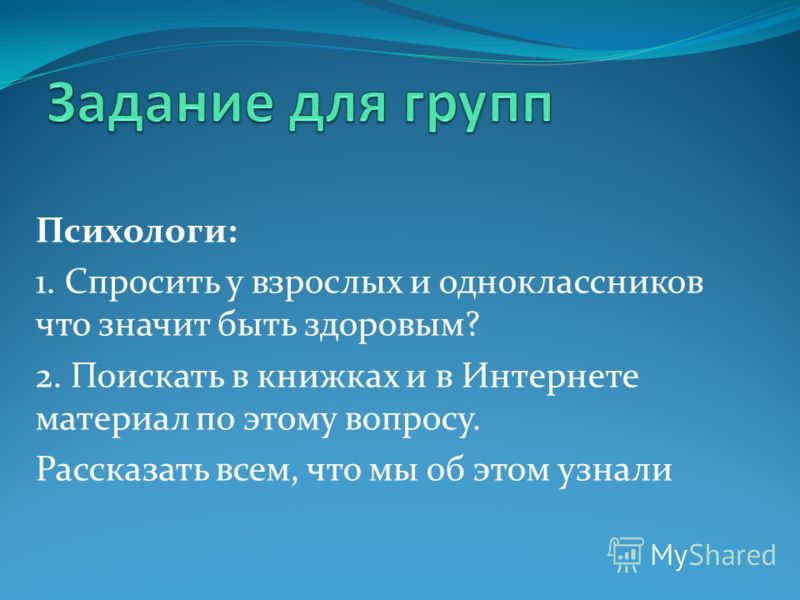 Задание для групп

Психологи:

1. Спросить у взрослых и одноклассников что значит быть здоровым?

2. Поискать в книжках и в Интернете материал по этому вопросу.

Рассказать всем, что мы об этом узнали

MyShared